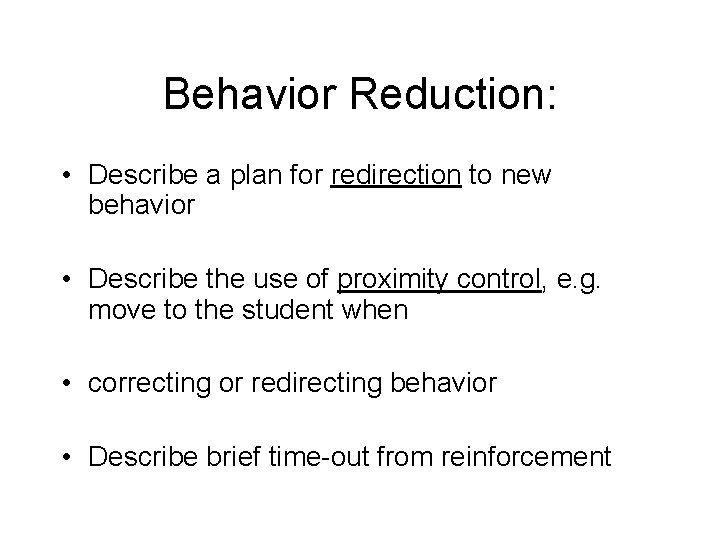 Behavior Reduction:

• Describe a plan for redirection to new behavior

• Describe the use of proximity control, e.g. move to the student when

• correcting or redirecting behavior

• Describe brief time-out from reinforcement